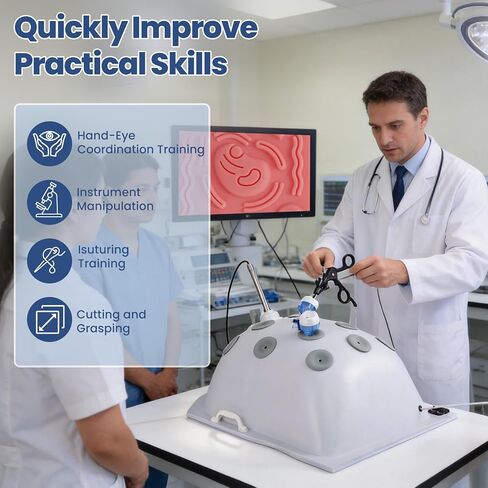 Quickly Improve Practical Skills

Hand-Eye Coordination Training

Instrument Manipulation

Isuturing Training

Cutting and Grasping